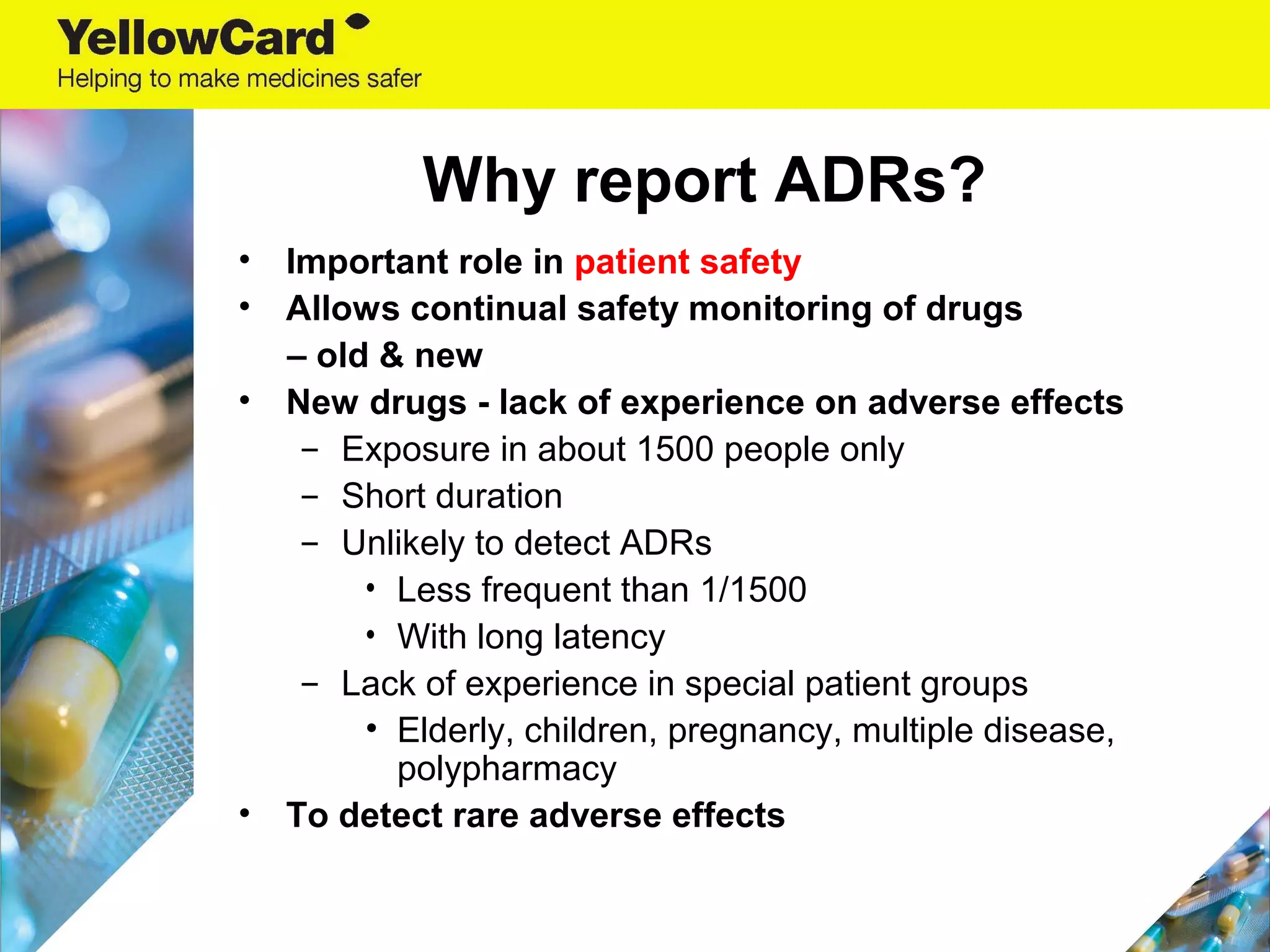 YellowCard
Helping to make medicines safer

Why report ADRs?

• Important role in patient safety
• Allows continual safety monitoring of drugs – old & new
• New drugs - lack of experience on adverse effects
  – Exposure in about 1500 people only
  – Short duration
  – Unlikely to detect ADRs
    • Less frequent than 1/1500
    • With long latency
  – Lack of experience in special patient groups
    • Elderly, children, pregnancy, multiple disease, polypharmacy
• To detect rare adverse effects